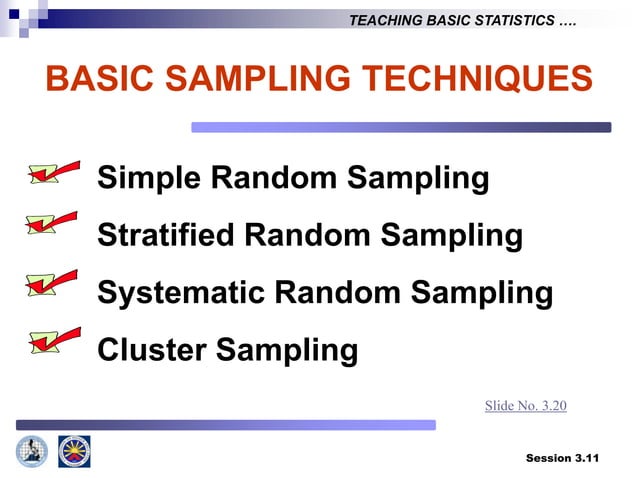 TEACHING BASIC STATISTICS ….

BASIC SAMPLING TECHNIQUES

Simple Random Sampling

Stratified Random Sampling

Systematic Random Sampling

Cluster Sampling

Slide No. 3.20

Session 3.11